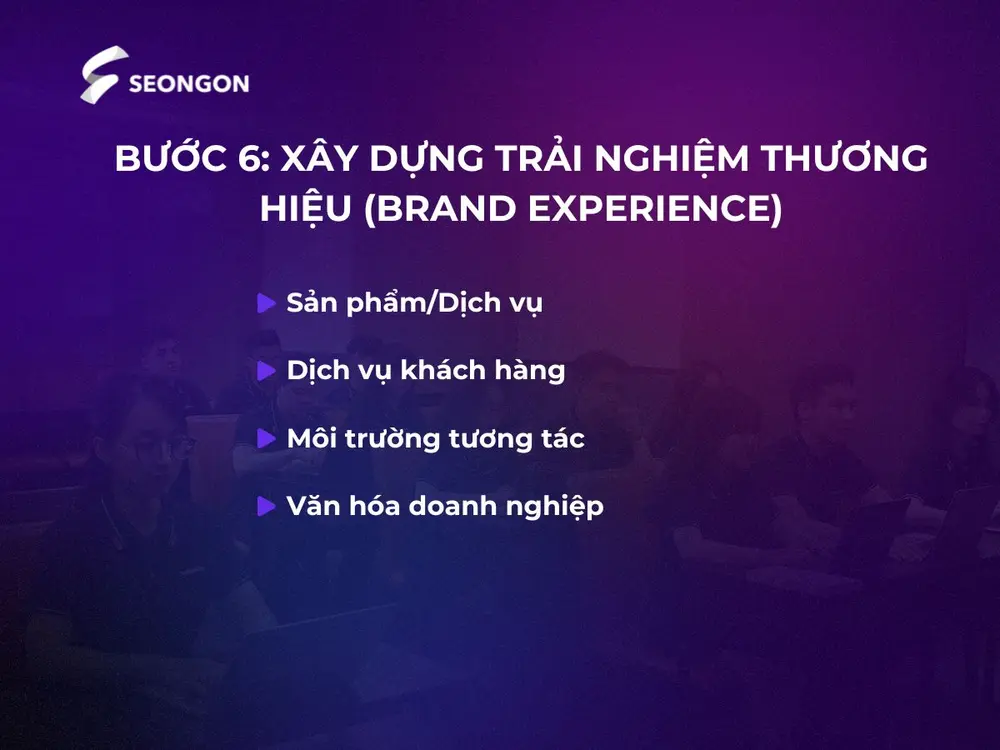 SEONGON

BƯỚC 6: XÂY DỰNG TRẢI NGHIỆM THƯƠNG HIỆU (BRAND EXPERIENCE)

Sản phẩm/Dịch vụ

Dịch vụ khách hàng

Môi trường tương tác

Văn hóa doanh nghiệp